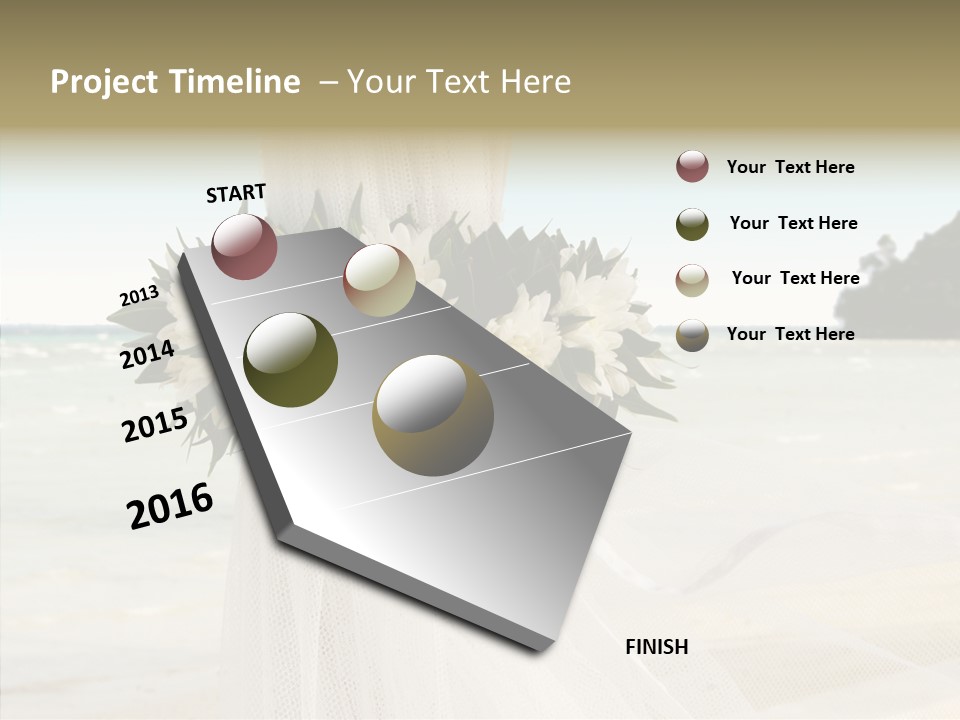 Project Timeline – Your Text Here

START

2013

2014

2015

2016

FINISH

Your Text Here

Your Text Here

Your Text Here

Your Text Here